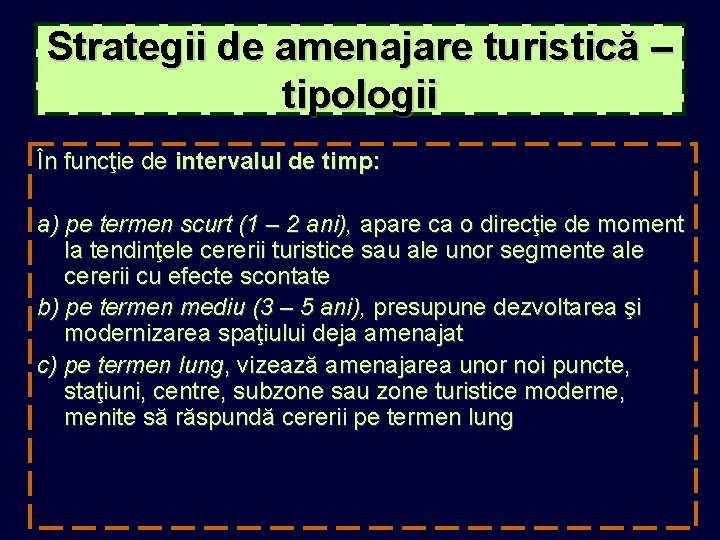 Strategii de amenajare turistică – tipologii

În funcţie de intervalul de timp:

a) pe termen scurt (1 – 2 ani), apare ca o direcţie de moment la tendinţele cererii turistice sau ale unor segmente ale cererii cu efecte scontate
b) pe termen mediu (3 – 5 ani), presupune dezvoltarea şi modernizarea spaţiului deja amenajat
c) pe termen lung, vizează amenajarea unor noi puncte, staţiuni, centre, subzone sau zone turistice moderne, menite să răspundă cererii pe termen lung